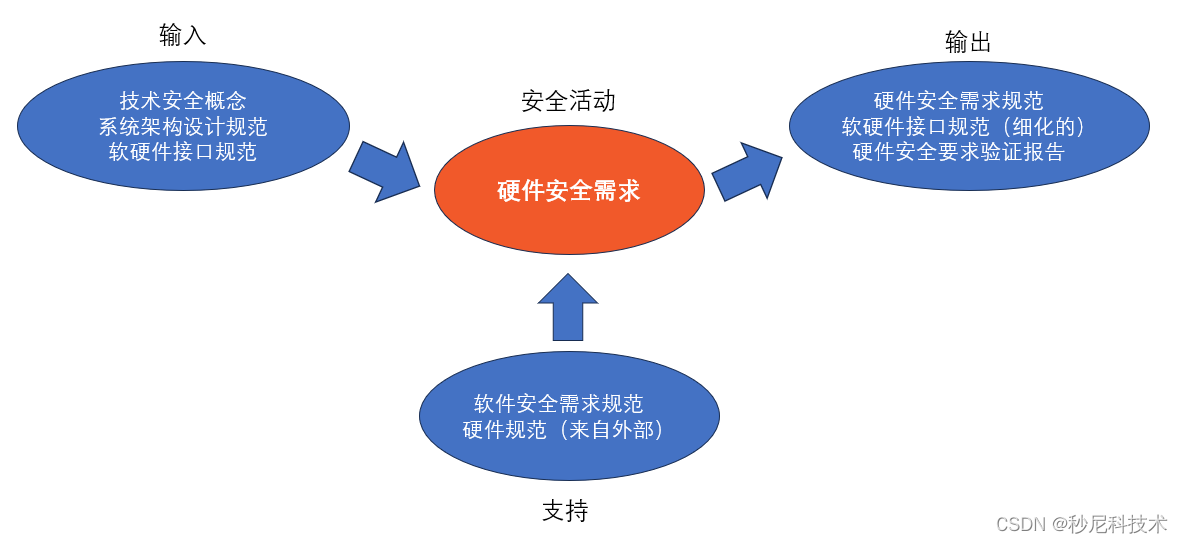 输入

技术安全概念
系统架构设计规范
软硬件接口规范

安全活动

硬件安全需求

输出

硬件安全需求规范
软硬件接口规范（细化的）
硬件安全要求验证报告

软件安全需求规范
硬件规范（来自外部）

支持

CSDN @秒尼科技术